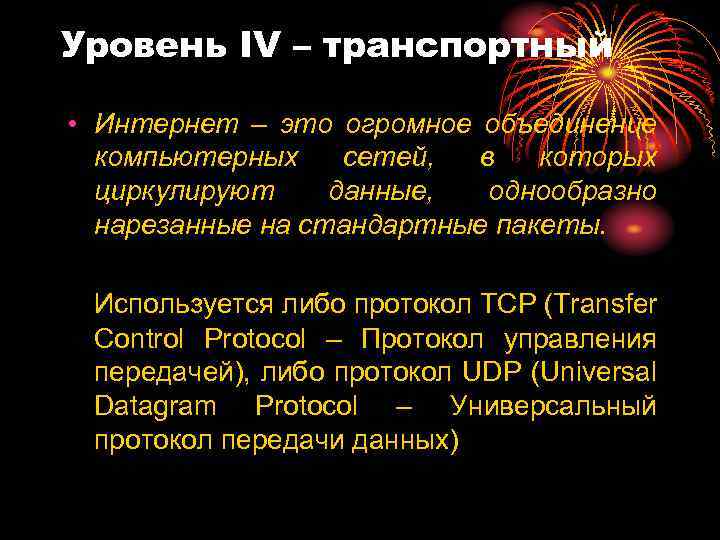 Уровень IV – транспортный

• Интернет – это огромное объединение компьютерных сетей, в которых циркулируют данные, однообразно нарезанные на стандартные пакеты.

Используется либо протокол TCP (Transfer Control Protocol – Протокол управления передачей), либо протокол UDP (Universal Datagram Protocol – Универсальный протокол передачи данных)